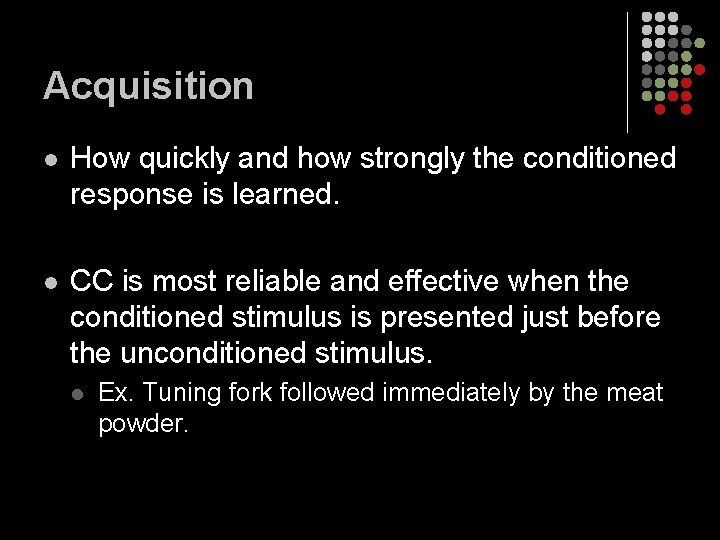 Acquisition

- How quickly and how strongly the conditioned response is learned.

- CC is most reliable and effective when the conditioned stimulus is presented just before the unconditioned stimulus.
  - Ex. Tuning fork followed immediately by the meat powder.